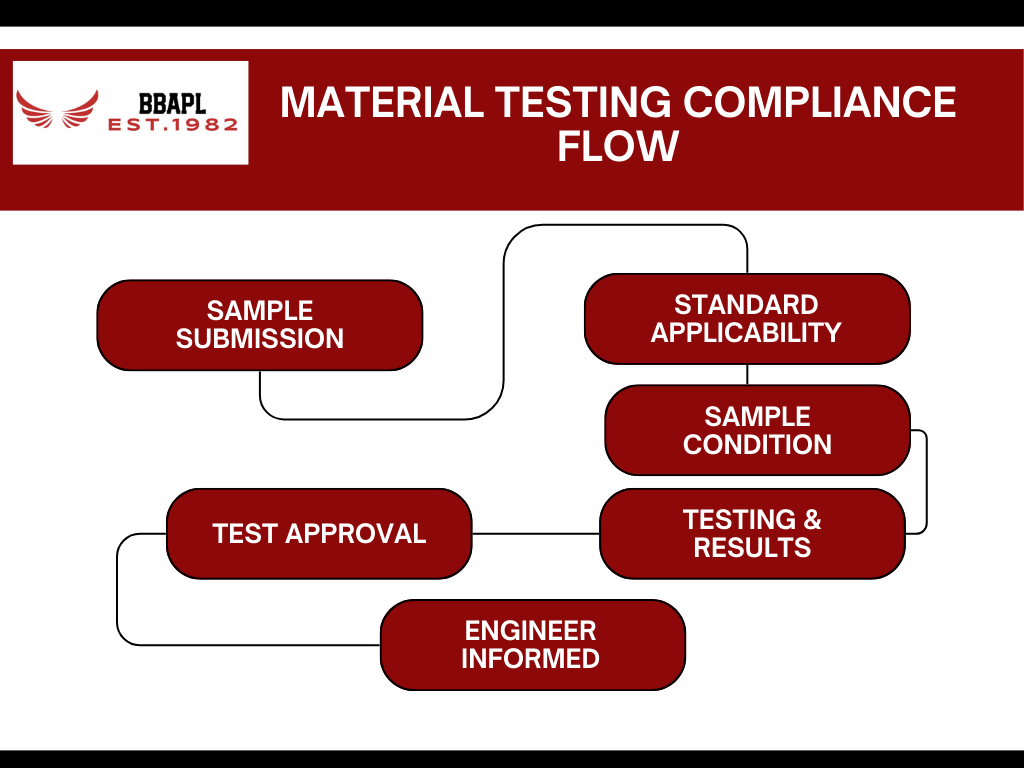 BBAPL
EST.1982

MATERIAL TESTING COMPLIANCE FLOW

SAMPLE SUBMISSION

STANDARD APPLICABILITY

SAMPLE CONDITION

TESTING & RESULTS

TEST APPROVAL

ENGINEER INFORMED